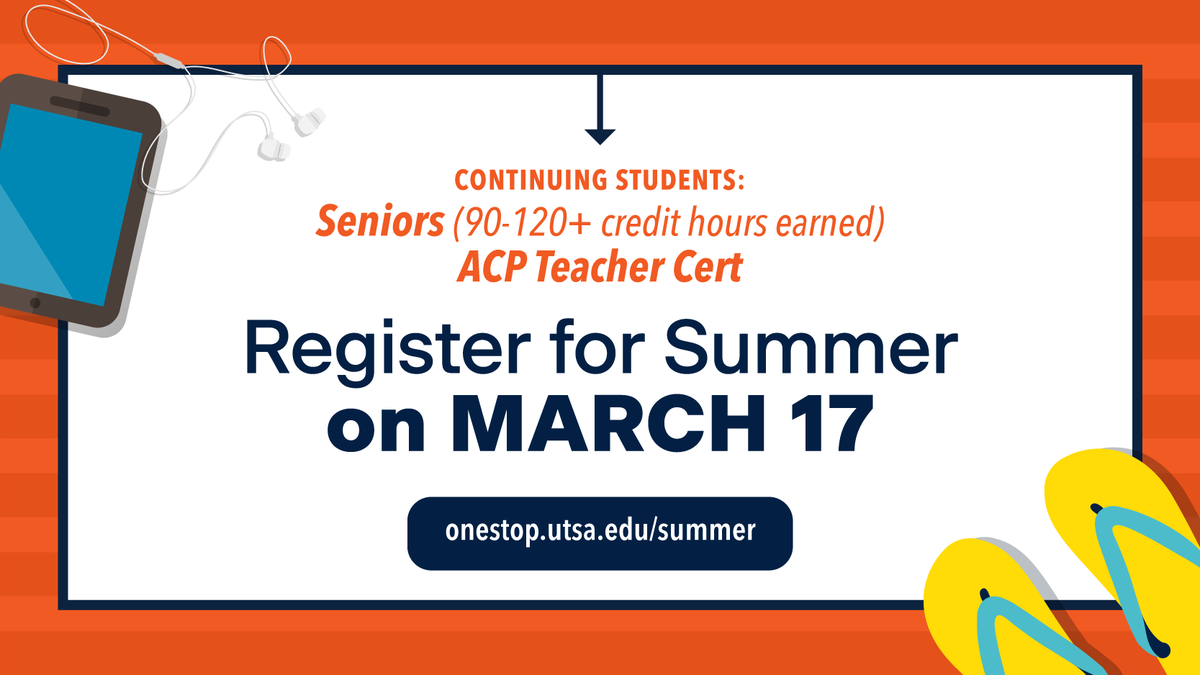 CONTINUING STUDENTS:
Seniors (90-120+ credit hours earned)
ACP Teacher Cert

Register for Summer
on MARCH 17

onestop.utsa.edu/summer